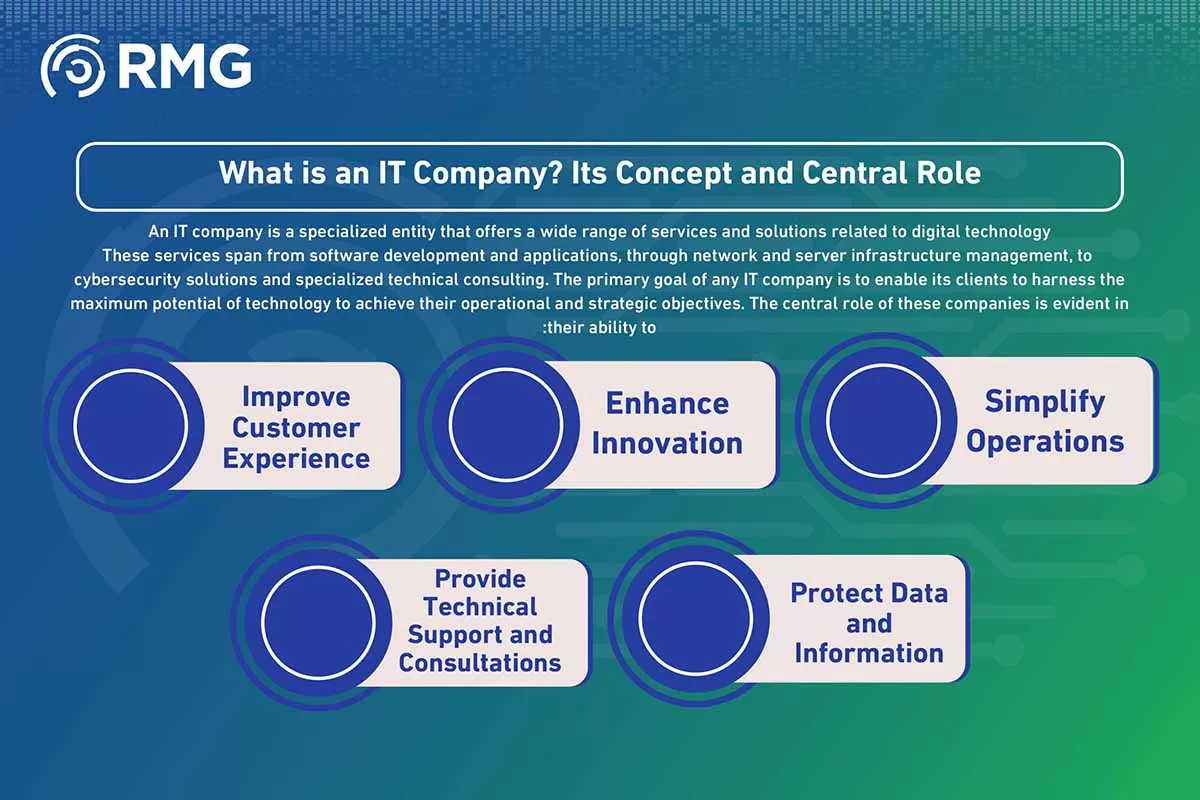 RMG

What is an IT Company? Its Concept and Central Role

An IT company is a specialized entity that offers a wide range of services and solutions related to digital technology These services span from software development and applications, through network and server infrastructure management, to cybersecurity solutions and specialized technical consulting. The primary goal of any IT company is to enable its clients to harness the maximum potential of technology to achieve their operational and strategic objectives. The central role of these companies is evident in :their ability to

Improve Customer Experience

Enhance Innovation

Simplify Operations

Provide Technical Support and Consultations

Protect Data and Information